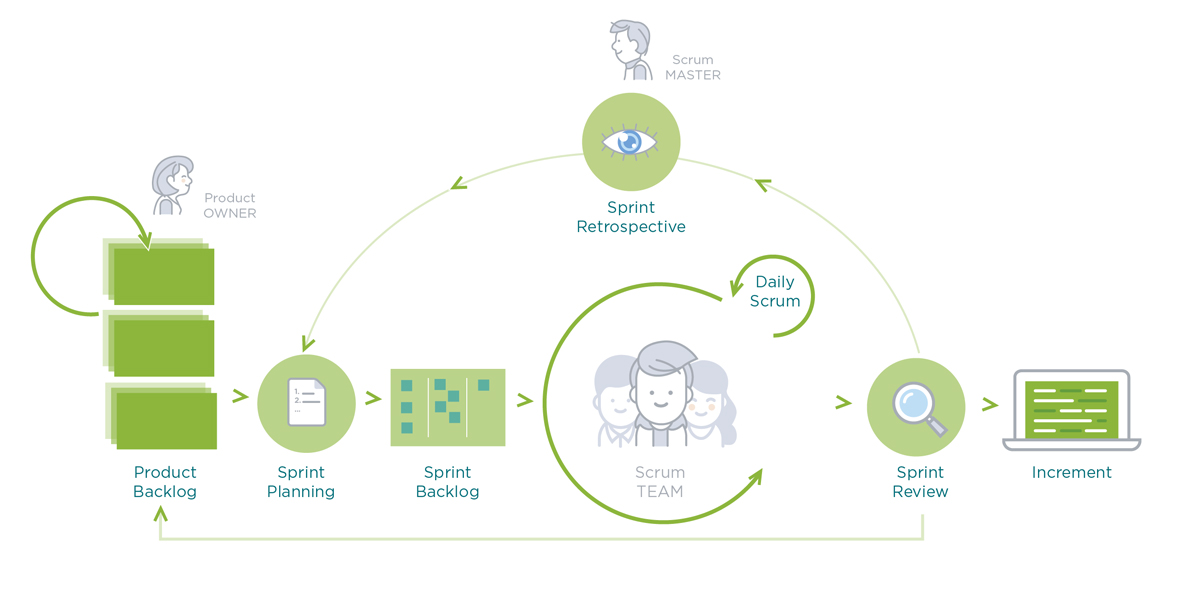 Scrum
MASTER

Product
OWNER

Sprint
Retrospective

Daily
Scrum

1.
2.
...

Product
Backlog

Sprint
Planning

Sprint
Backlog

Scrum
TEAM

Sprint
Review

Increment